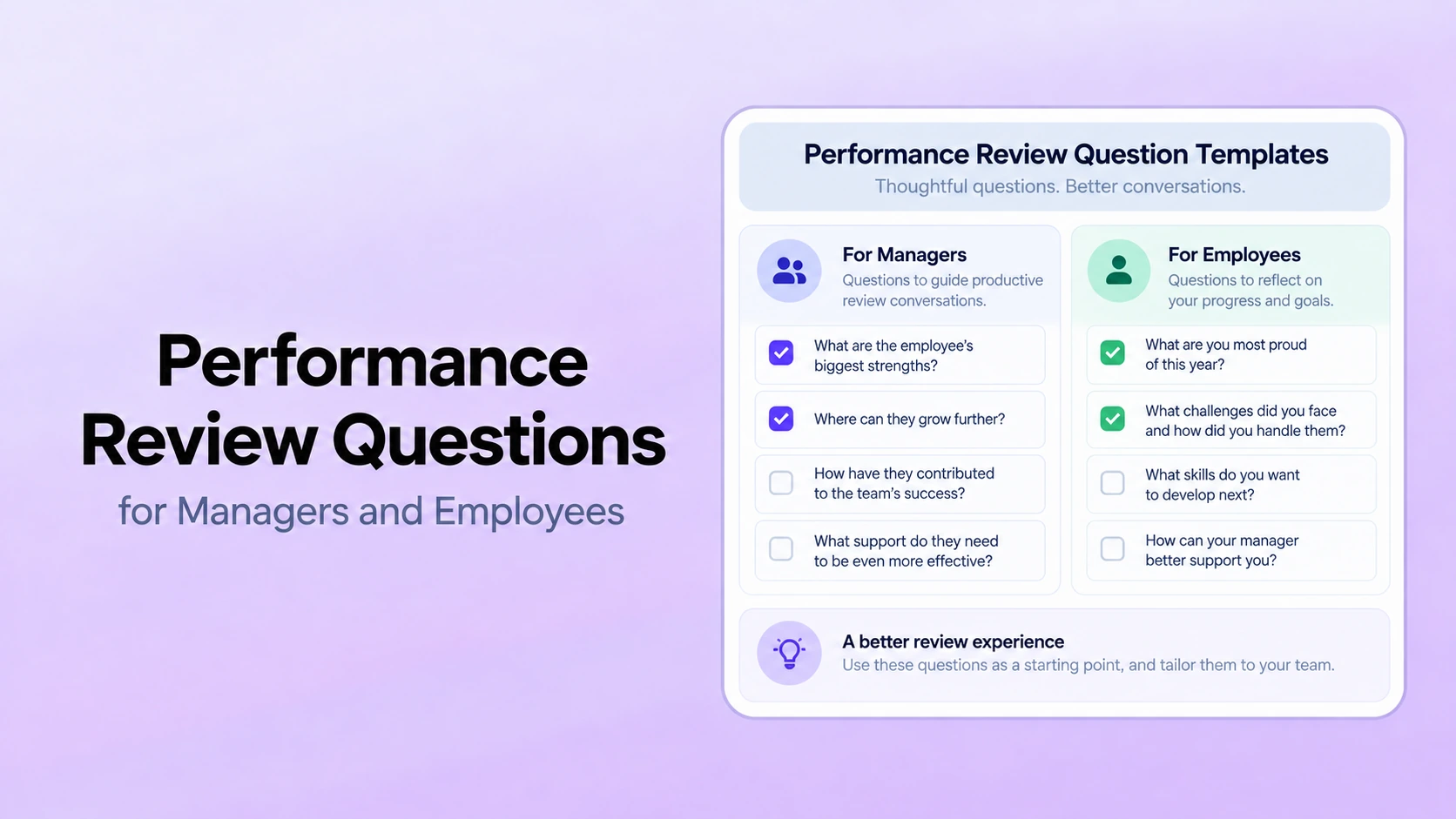 Performance Review Questions
for Managers and Employees

Performance Review Question Templates
Thoughtful questions. Better conversations.

For Managers
Questions to guide productive review conversations.

What are the employee's biggest strengths?

Where can they grow further?

How have they contributed to the team's success?

What support do they need to be even more effective?

For Employees
Questions to reflect on your progress and goals.

What are you most proud of this year?

What challenges did you face and how did you handle them?

What skills do you want to develop next?

How can your manager better support you?

A better review experience
Use these questions as a starting point, and tailor them to your team.